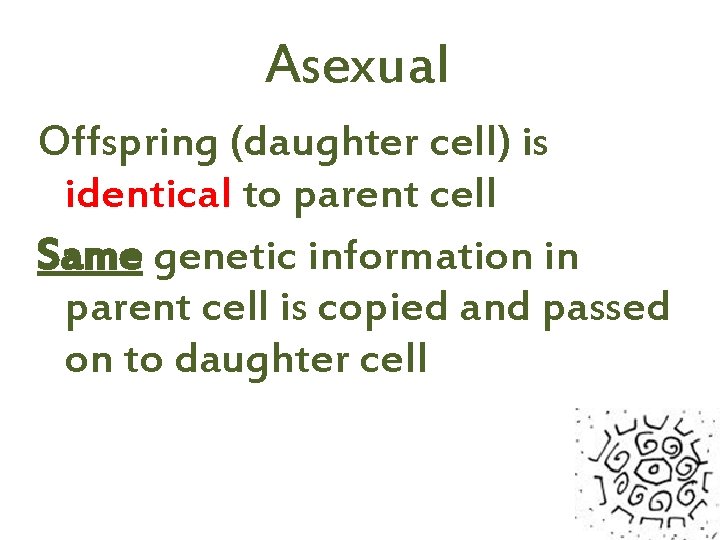 Asexual

Offspring (daughter cell) is identical to parent cell

Same genetic information in parent cell is copied and passed on to daughter cell